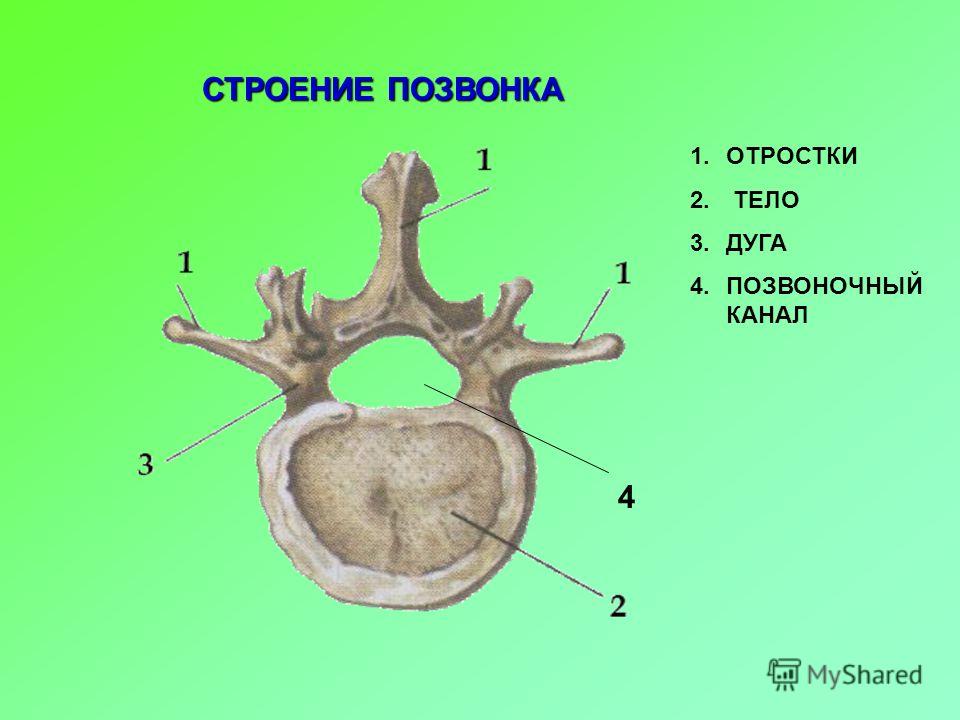 СТРОЕНИЕ ПОЗВОНКА

1. ОТРОСТКИ
2. ТЕЛО
3. ДУГА
4. ПОЗВОНОЧНЫЙ КАНАЛ

1

1

1

3

4

2

MyShared